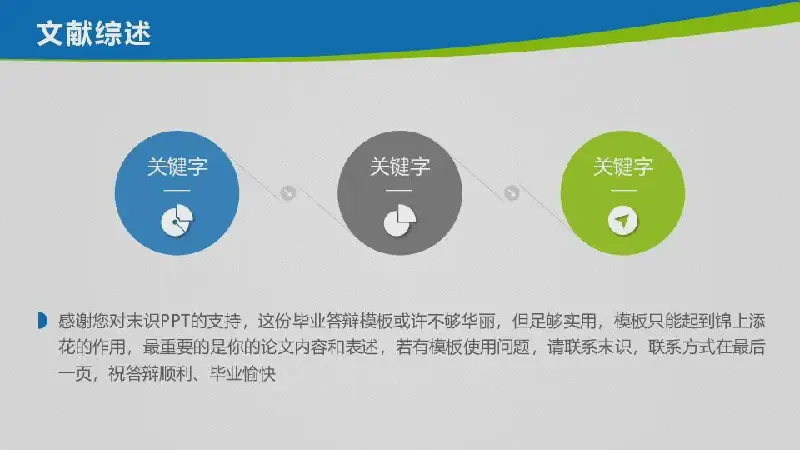 文献综述

关键字

关键字

关键字

感谢您对末识PPT的支持，这份毕业答辩模板或许不够华丽，但足够实用，模板只能起到锦上添花的作用，最重要的是你的论文内容和表述，若有模板使用问题，请联系末识，联系方式在最后一页，祝答辩顺利、毕业愉快